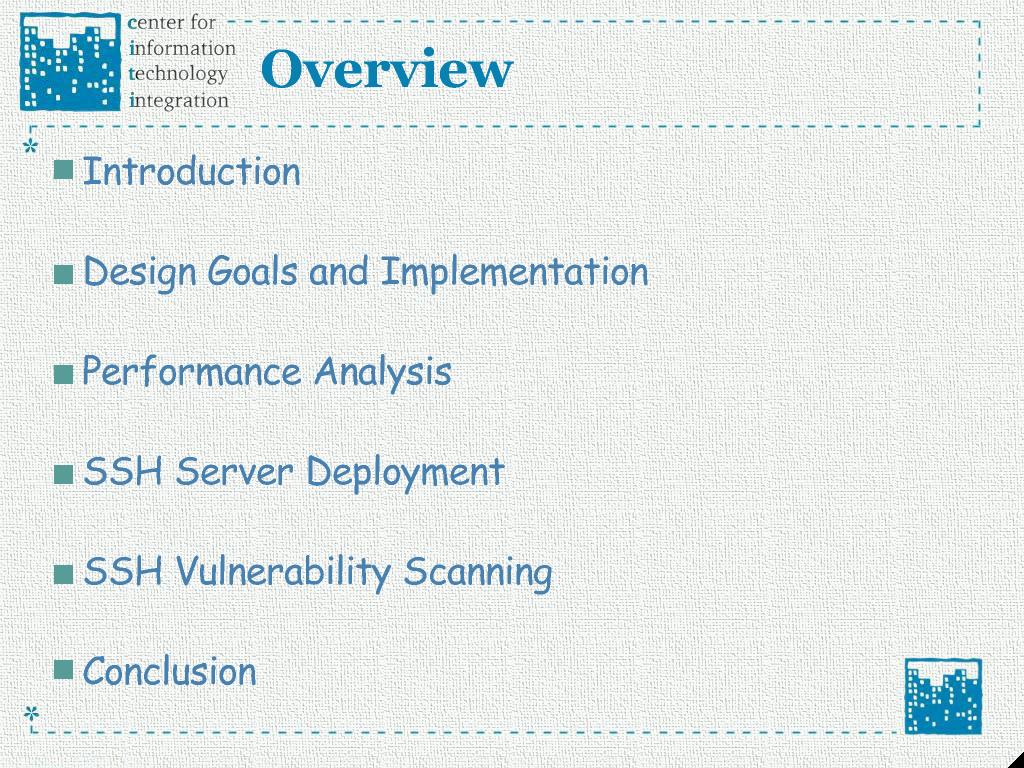 center for
information
technology
integration

Overview

Introduction

Design Goals and Implementation

Performance Analysis

SSH Server Deployment

SSH Vulnerability Scanning

Conclusion